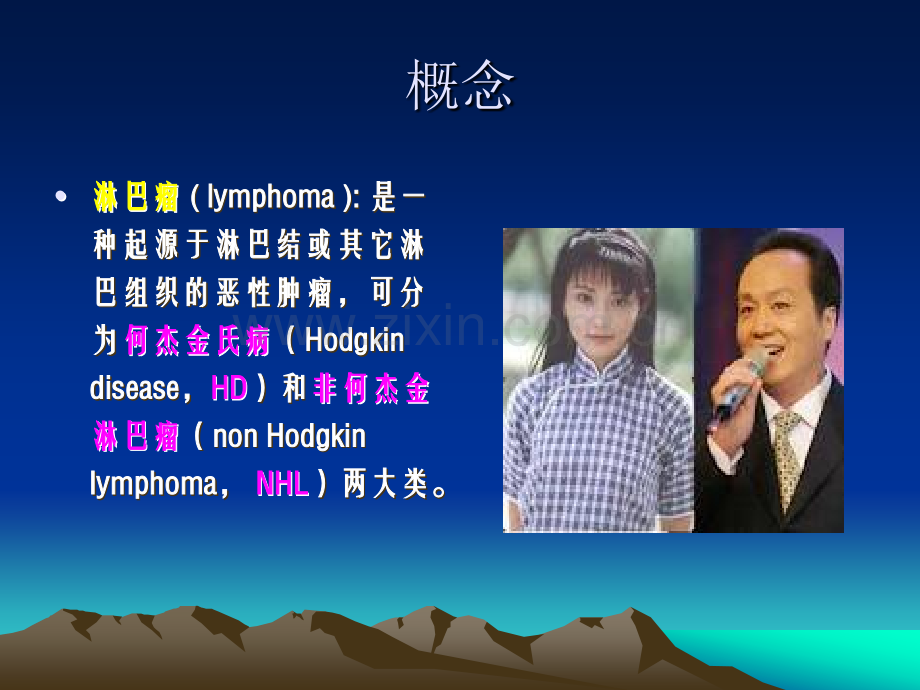 概念

• 淋巴瘤（lymphoma ): 是一种起源于淋巴结或其它淋巴组织的恶性肿瘤，可分为何杰金氏病（Hodgkin disease，HD）和非何杰金淋巴瘤（non Hodgkin lymphoma， NHL）两大类。

www.zixin.com.cn